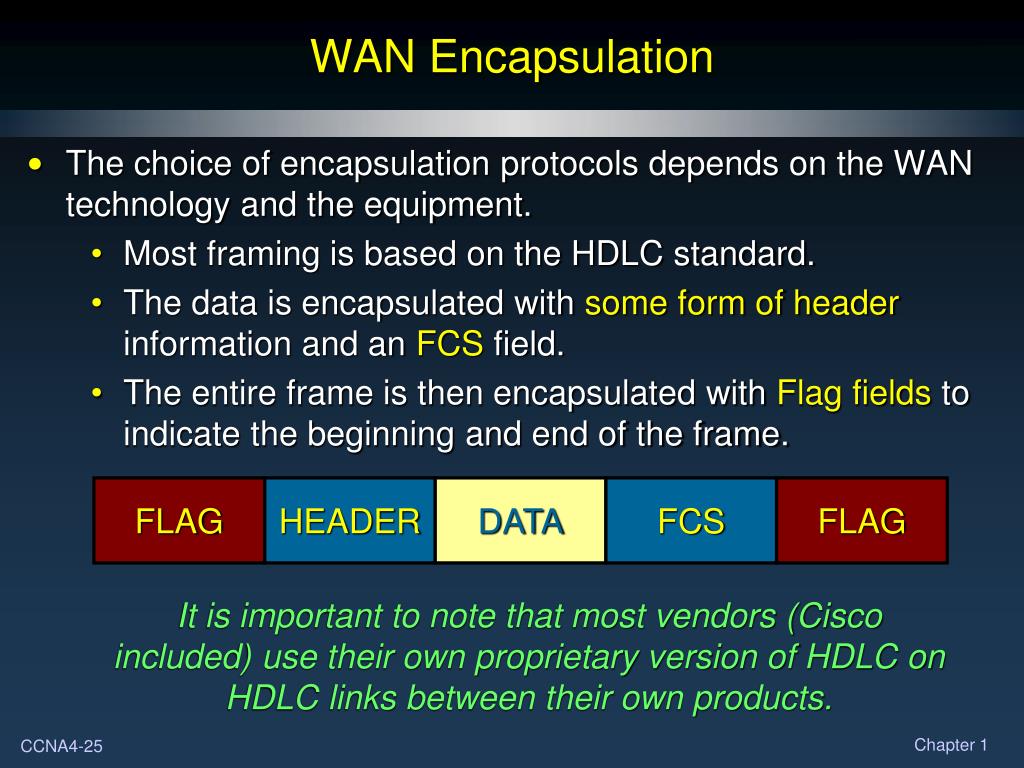 WAN Encapsulation

• The choice of encapsulation protocols depends on the WAN technology and the equipment.
  • Most framing is based on the HDLC standard.
  • The data is encapsulated with some form of header information and an FCS field.
  • The entire frame is then encapsulated with Flag fields to indicate the beginning and end of the frame.

| FLAG | HEADER | DATA | FCS | FLAG |
|---|---|---|---|---|

It is important to note that most vendors (Cisco included) use their own proprietary version of HDLC on HDLC links between their own products.

CCNA4-25

Chapter 1